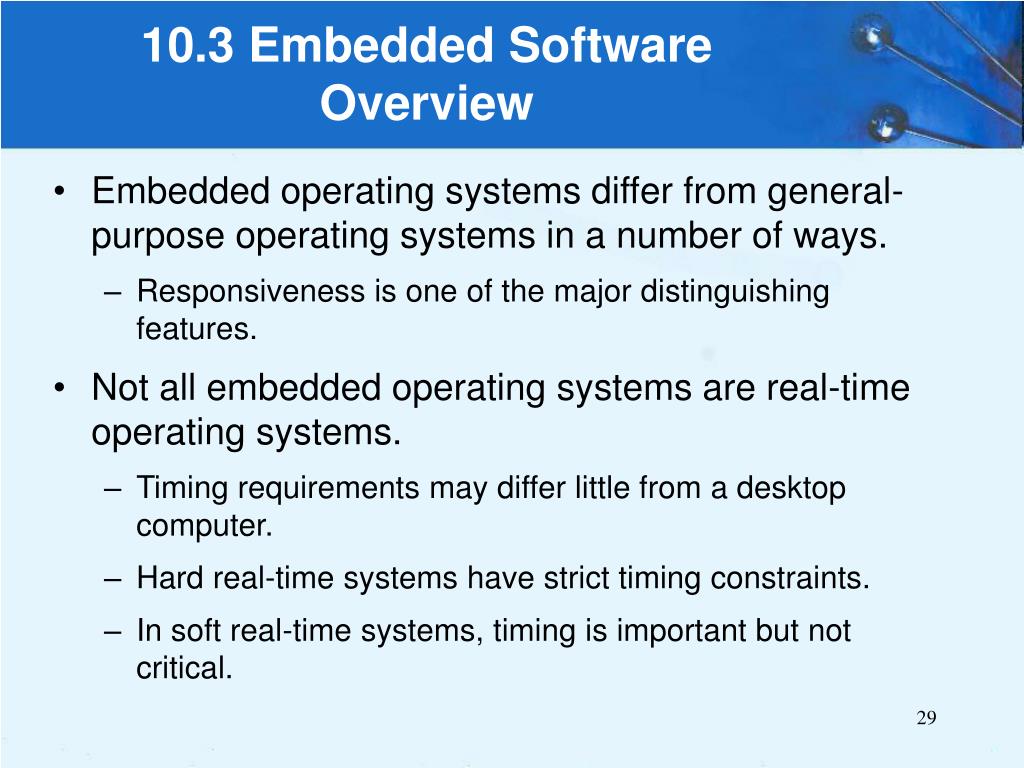 10.3 Embedded Software Overview

• Embedded operating systems differ from general-purpose operating systems in a number of ways.
– Responsiveness is one of the major distinguishing features.
• Not all embedded operating systems are real-time operating systems.
– Timing requirements may differ little from a desktop computer.
– Hard real-time systems have strict timing constraints.
– In soft real-time systems, timing is important but not critical.

29